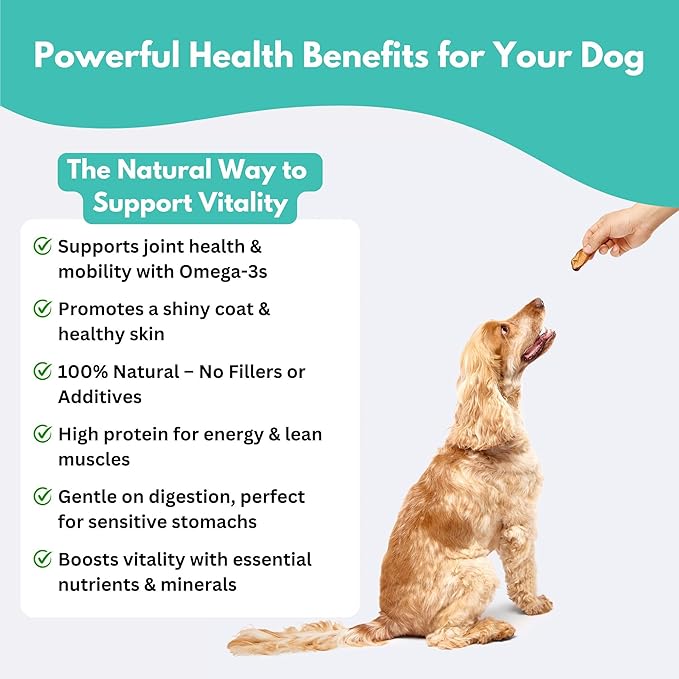 Powerful Health Benefits for Your Dog

The Natural Way to Support Vitality

Supports joint health & mobility with Omega-3s

Promotes a shiny coat & healthy skin

100% Natural – No Fillers or Additives

High protein for energy & lean muscles

Gentle on digestion, perfect for sensitive stomachs

Boosts vitality with essential nutrients & minerals